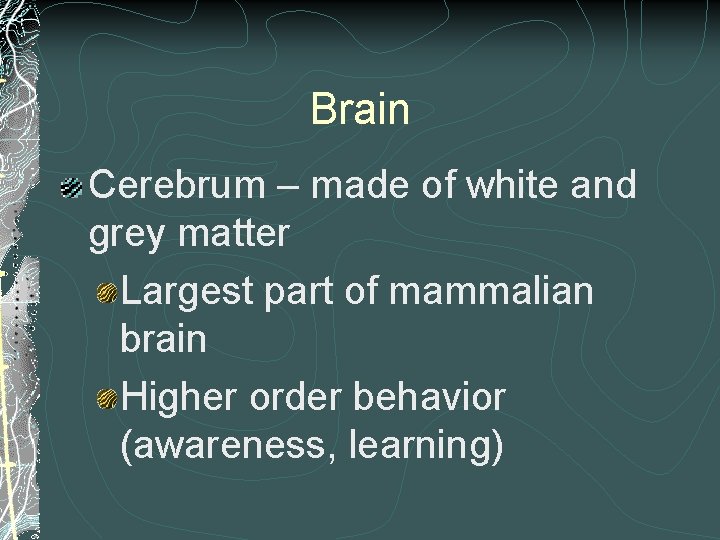 Brain

Cerebrum – made of white and grey matter

Largest part of mammalian brain

Higher order behavior (awareness, learning)